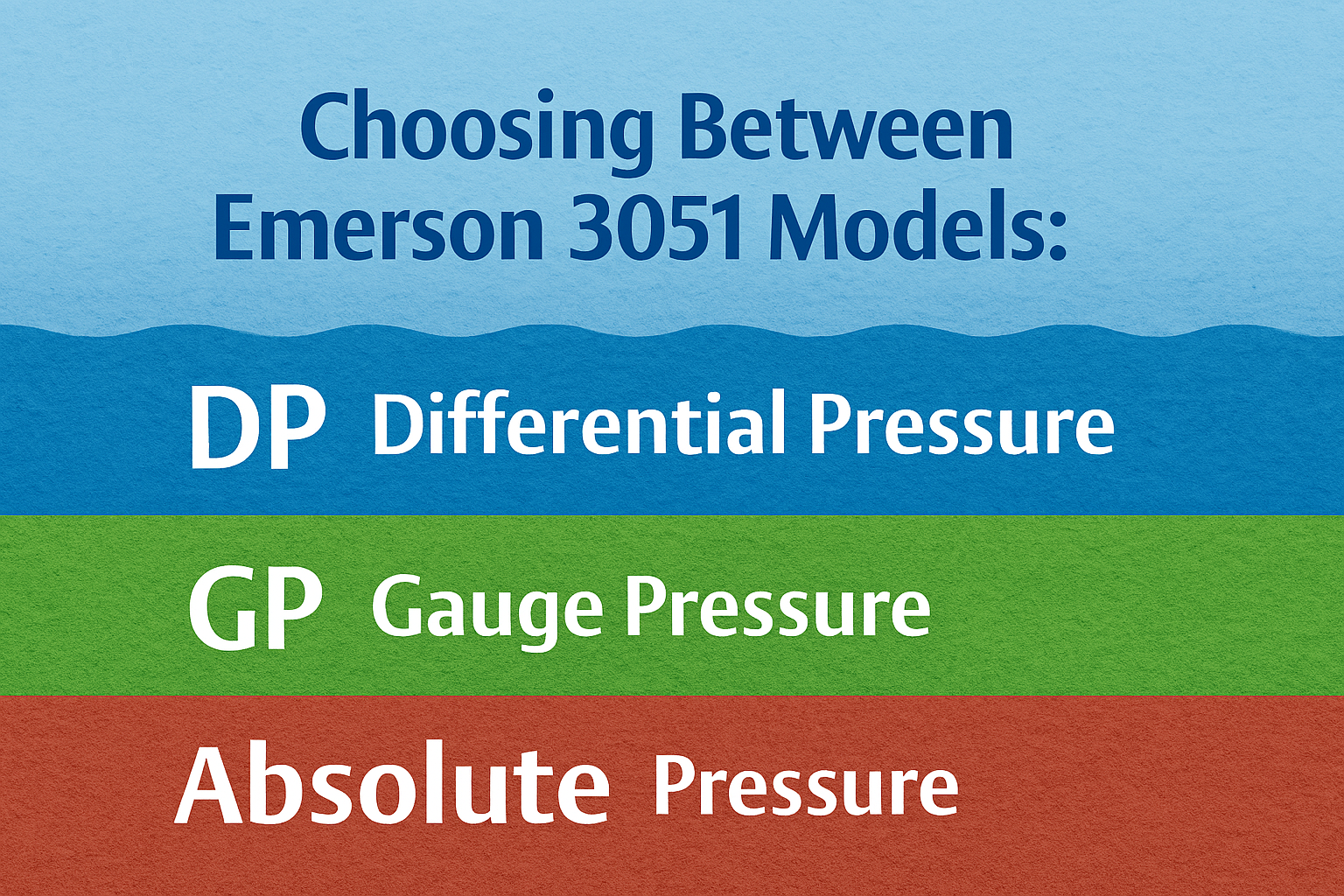 Choosing Between Emerson 3051 Models:

DP Differential Pressure

GP Gauge Pressure

Absolute Pressure